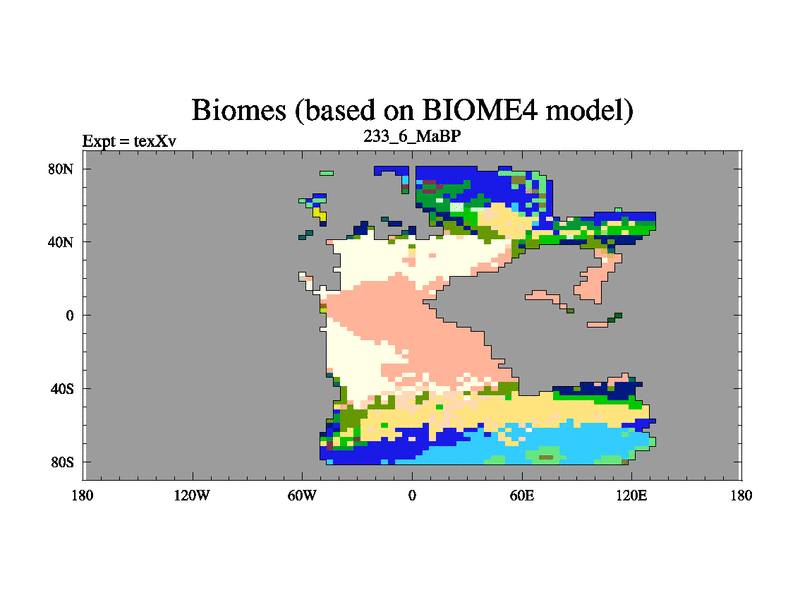 Biomes (based on BIOME4 model)

Expt = texXv

233_6_MaBP

80N
40N
0
40S
80S

180
120W
60W
0
60E
120E
180